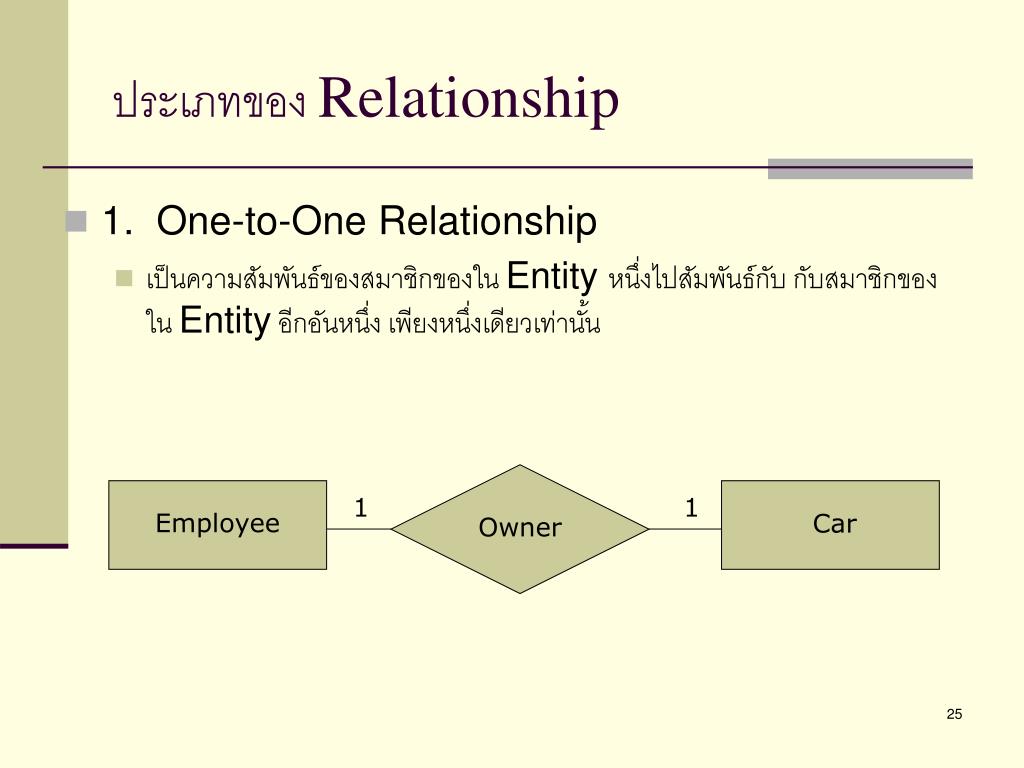 ประเภทของ Relationship

1. One-to-One Relationship

เป็นความสัมพันธ์ของสมาชิกของใน Entity หนึ่งไปสัมพันธ์กับ กับสมาชิกของใน Entity อีกอันหนึ่ง เพียงหนึ่งเดียวเท่านั้น

Employee
1
Owner
1
Car

25